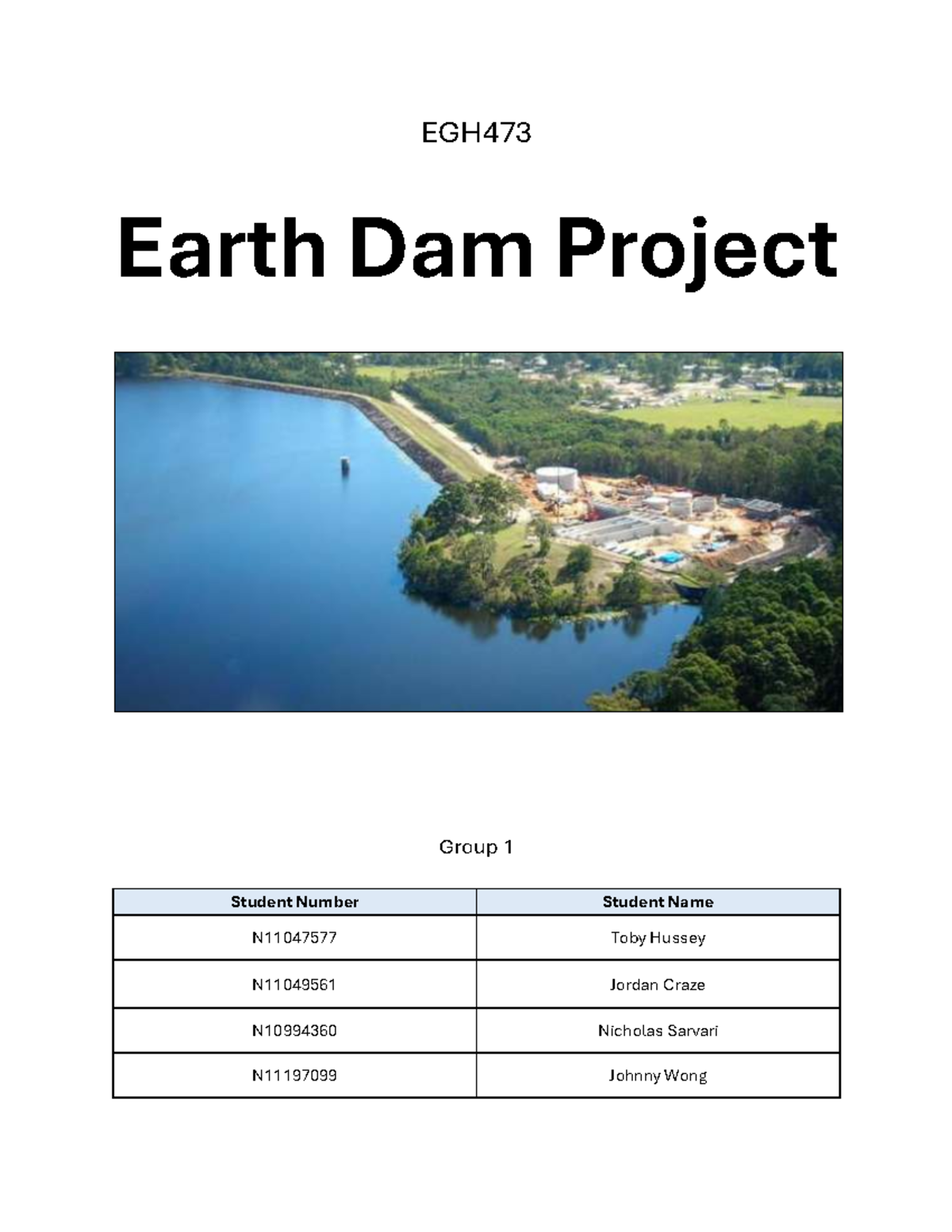 EGH473

Earth Dam Project

Group 1

| Student Number | Student Name |
|---|---|
| N11047577 | Toby Hussey |
| N11049561 | Jordan Craze |
| N10994360 | Nicholas Sarvari |
| N11197099 | Johnny Wong |